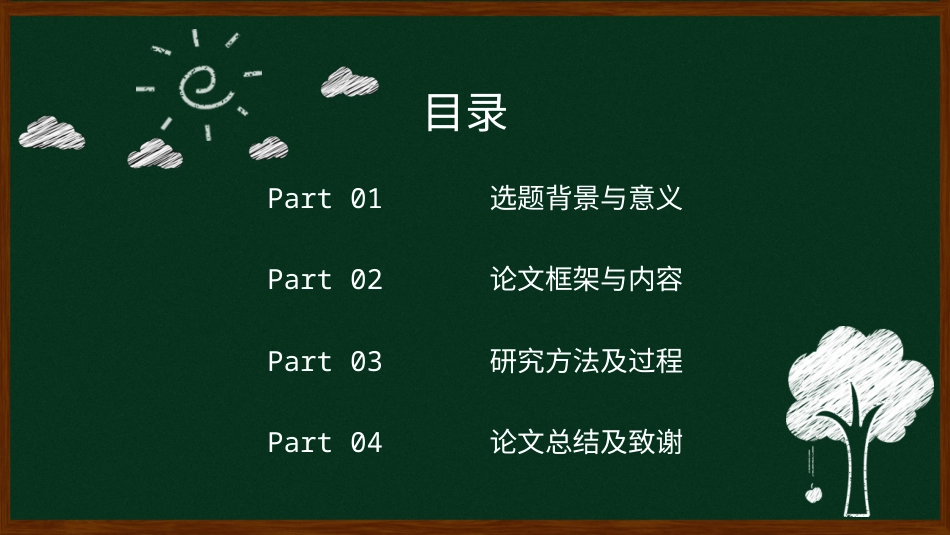 目录

Part 01 选题背景与意义

Part 02 论文框架与内容

Part 03 研究方法及过程

Part 04 论文总结及致谢